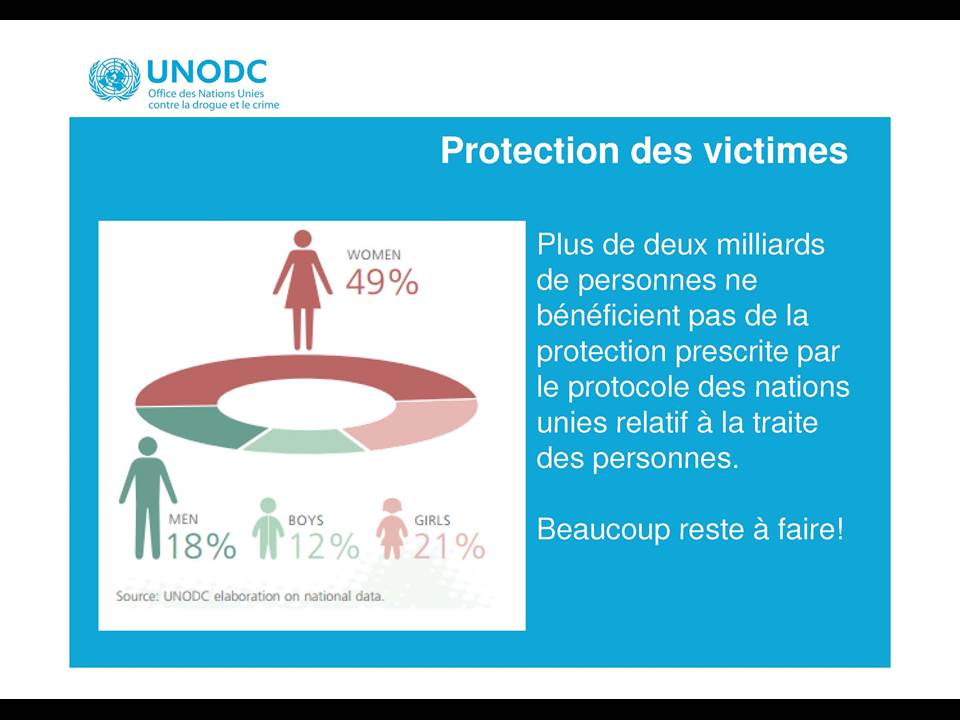 UNODC
Office des Nations Unies contre la drogue et le crime

Protection des victimes

WOMEN
49%

MEN
18%

BOYS
12%

GIRLS
21%

Source: UNODC elaboration on national data.

Plus de deux milliards de personnes ne bénéficient pas de la protection prescrite par le protocole des nations unies relatif à la traite des personnes.

Beaucoup reste à faire!